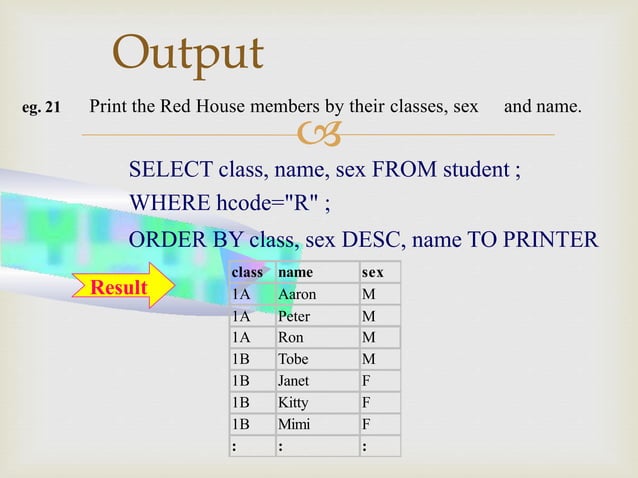 Output

eg. 21 Print the Red House members by their classes, sex and name.

SELECT class, name, sex FROM student ;
WHERE hcode="R" ;
ORDER BY class, sex DESC, name TO PRINTER

Result

| class | name | sex |
|---|---|---|
| 1A | Aaron | M |
| 1A | Peter | M |
| 1A | Ron | M |
| 1B | Tobe | M |
| 1B | Janet | F |
| 1B | Kitty | F |
| 1B | Mimi | F |
| : | : | : |